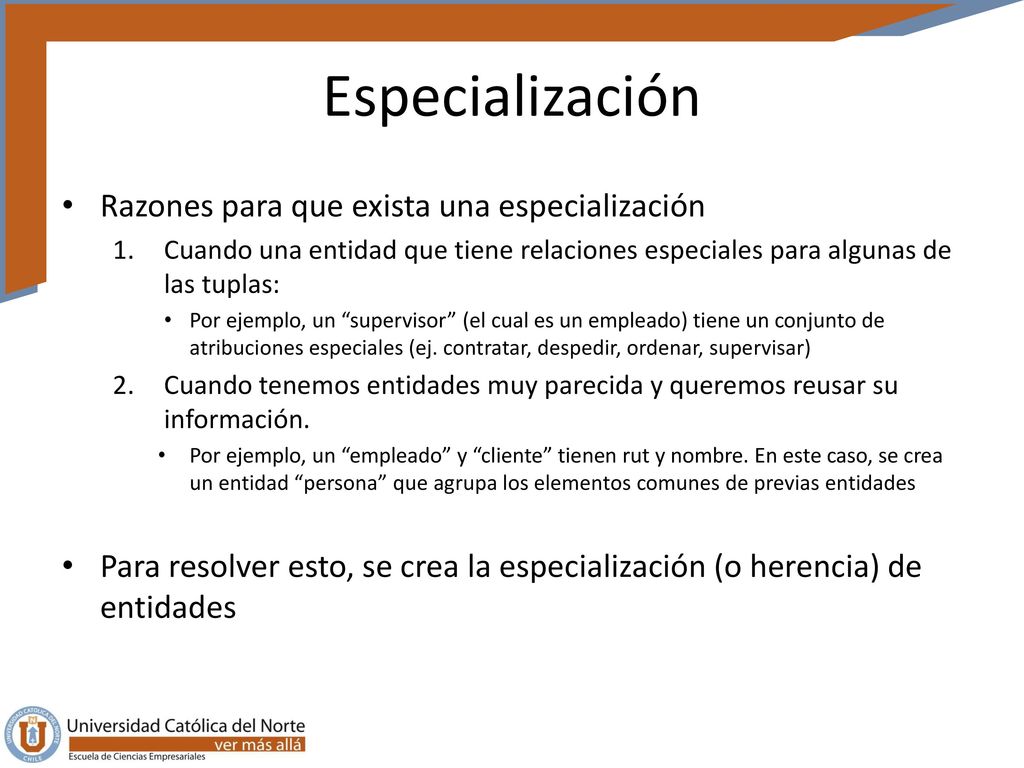 Especialización

• Razones para que exista una especialización
1. Cuando una entidad que tiene relaciones especiales para algunas de las tuplas:
• Por ejemplo, un “supervisor” (el cual es un empleado) tiene un conjunto de atribuciones especiales (ej. contratar, despedir, ordenar, supervisar)
2. Cuando tenemos entidades muy parecida y queremos reusar su información.
• Por ejemplo, un “empleado” y “cliente” tienen rut y nombre. En este caso, se crea un entidad “persona” que agrupa los elementos comunes de previas entidades

• Para resolver esto, se crea la especialización (o herencia) de entidades

UNIVERSIDAD CATÓLICA DEL NORTE CHILE
Universidad Católica del Norte
ver más allá
Escuela de Ciencias Empresariales